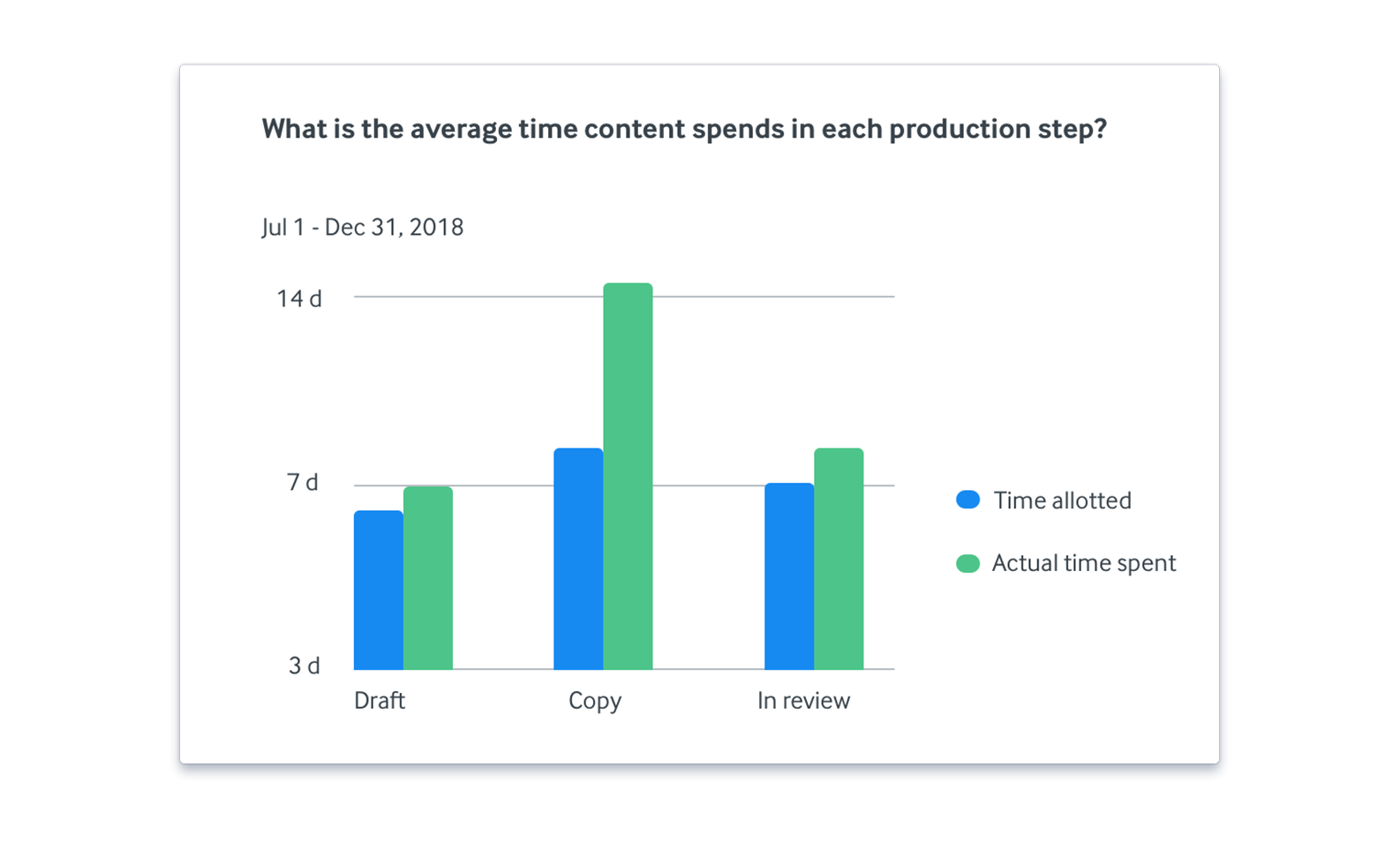 What is the average time content spends in each production step?

Jul 1 - Dec 31, 2018

14 d

7 d

3 d

Draft

Copy

In review

Time allotted

Actual time spent